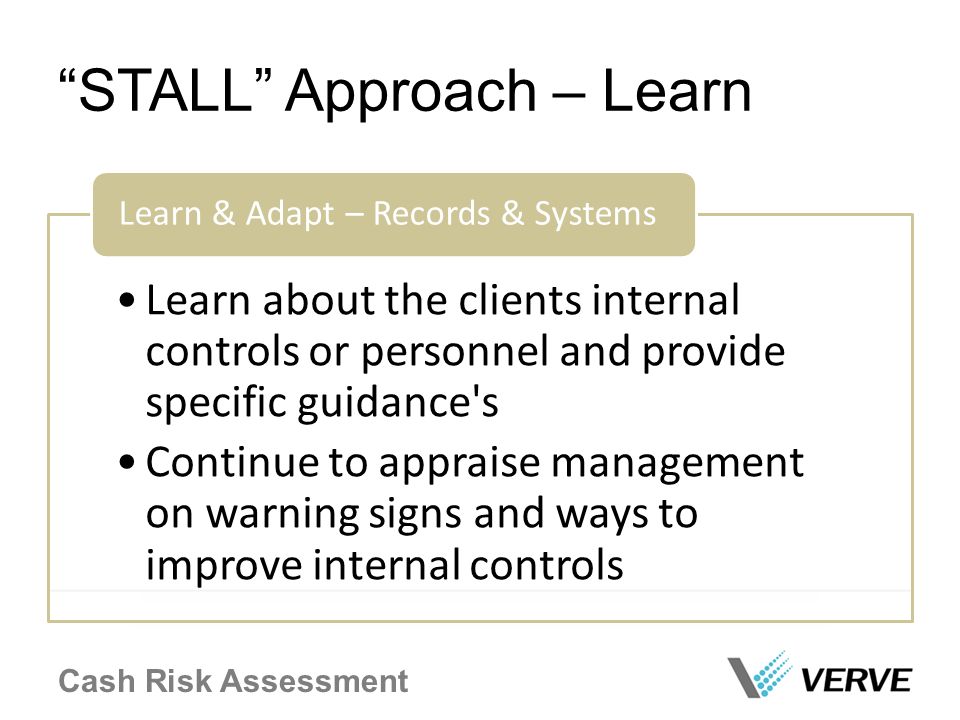 “STALL” Approach – Learn

Learn & Adapt – Records & Systems

• Learn about the clients internal controls or personnel and provide specific guidance's
• Continue to appraise management on warning signs and ways to improve internal controls

Cash Risk Assessment

VERVE